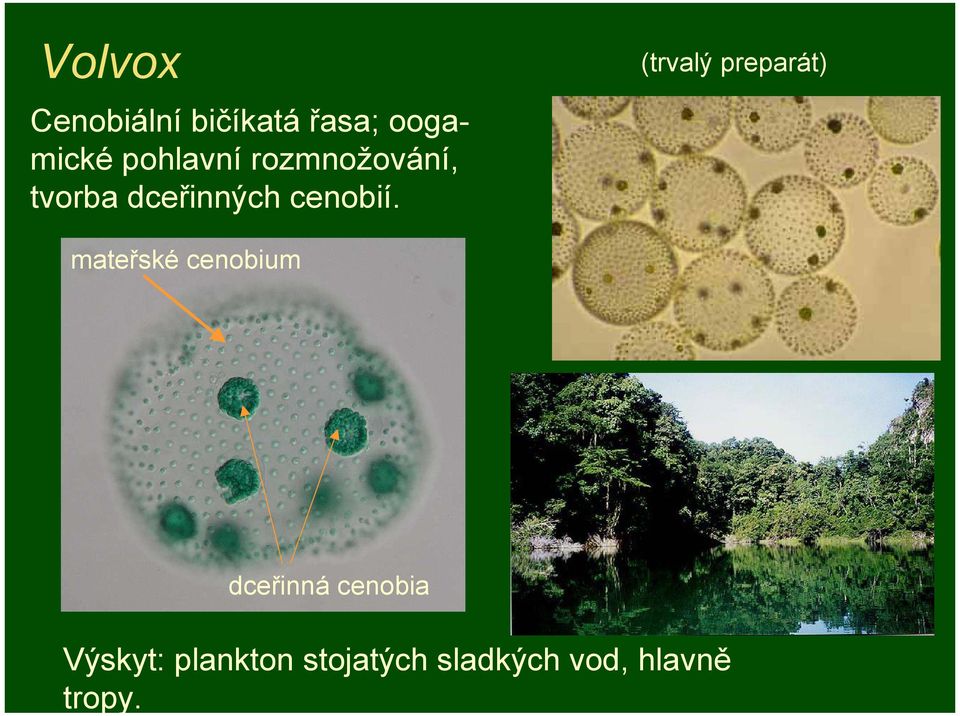 Volvox

(trvalý preparát)

Cenobiální bičíkatá řasa; oogamické pohlavní rozmnožování, tvorba dceřinných cenobií.

mateřské cenobium

dceřinná cenobia

Výskyt: plankton stojatých sladkých vod, hlavně tropy.